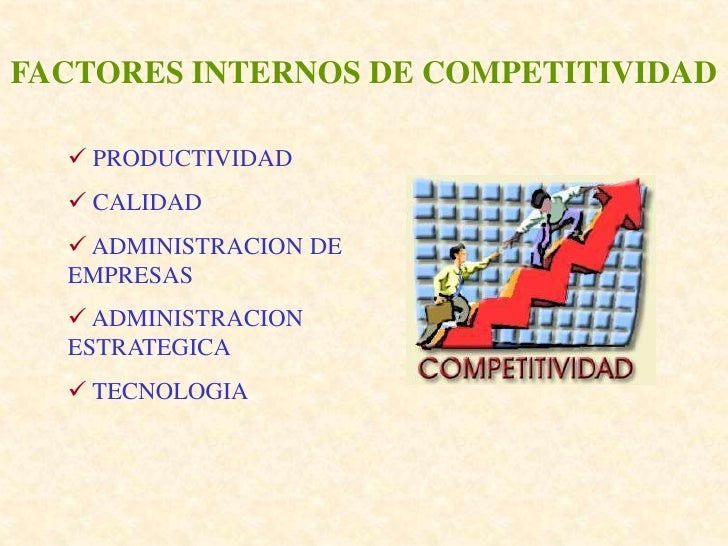 FACTORES INTERNOS DE COMPETITIVIDAD

✓ PRODUCTIVIDAD

✓ CALIDAD

✓ ADMINISTRACION DE EMPRESAS

✓ ADMINISTRACION ESTRATEGICA

✓ TECNOLOGIA

COMPETITIVIDAD